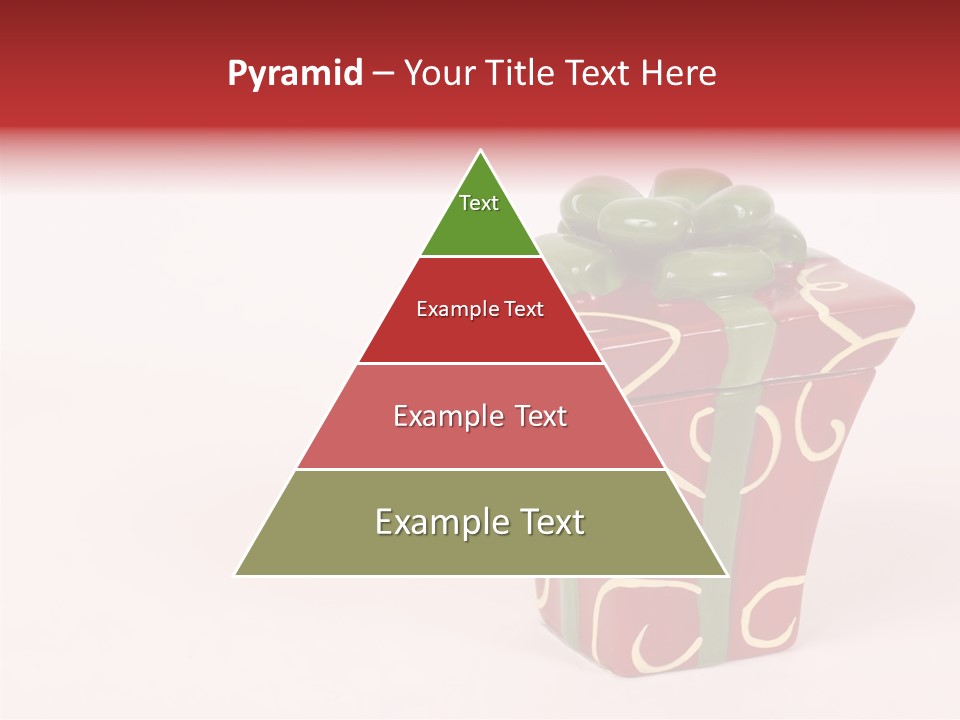 Pyramid – Your Title Text Here

Text

Example Text

Example Text

Example Text